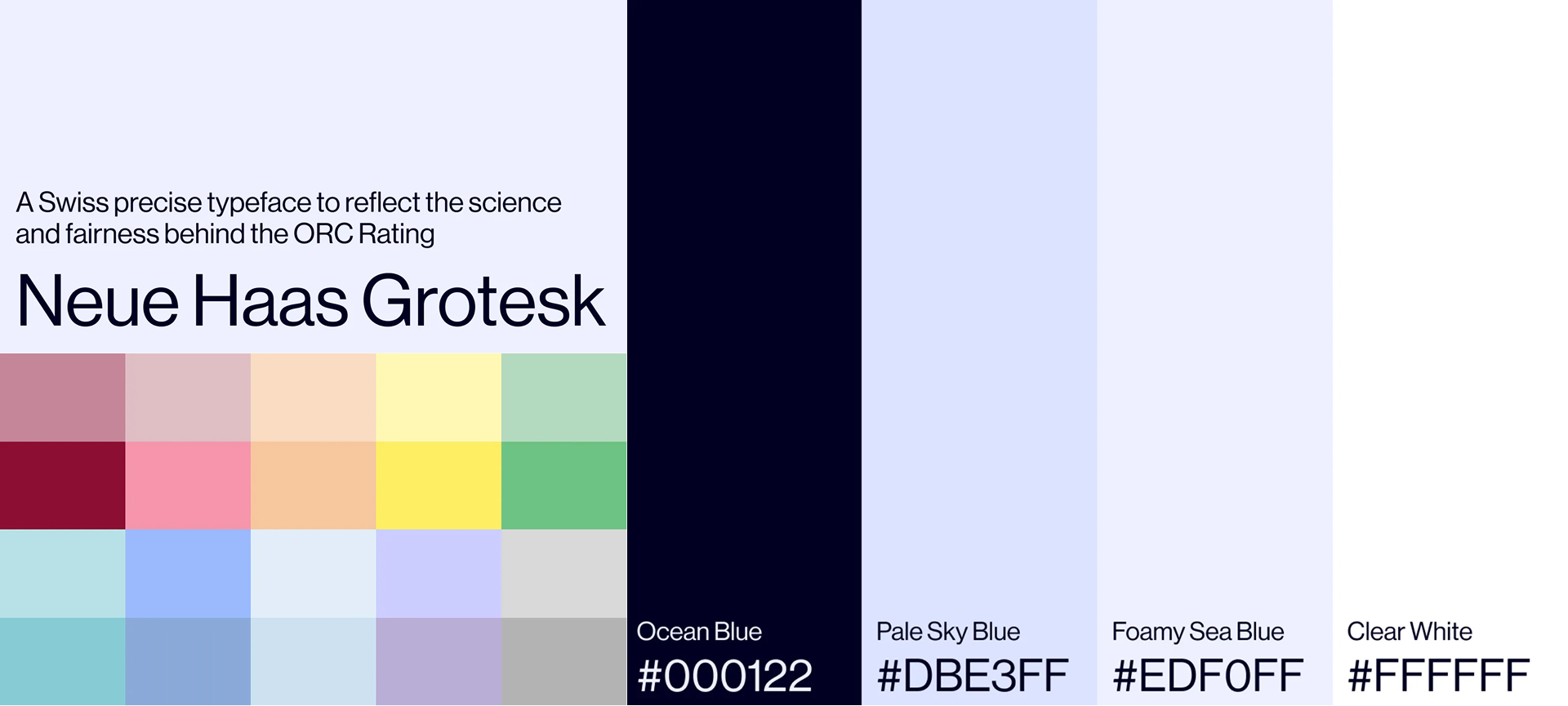 A Swiss precise typeface to reflect the science and fairness behind the ORC Rating

Neue Haas Grotesk

Ocean Blue
#000122

Pale Sky Blue
#DBE3FF

Foamy Sea Blue
#EDF0FF

Clear White
#FFFFFF